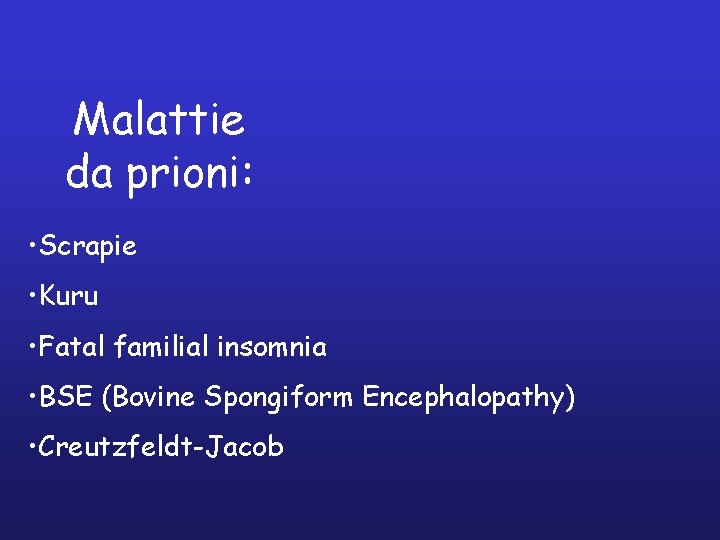 Malattie da prioni:

•Scrapie

•Kuru

•Fatal familial insomnia

•BSE (Bovine Spongiform Encephalopathy)

•Creutzfeldt-Jacob